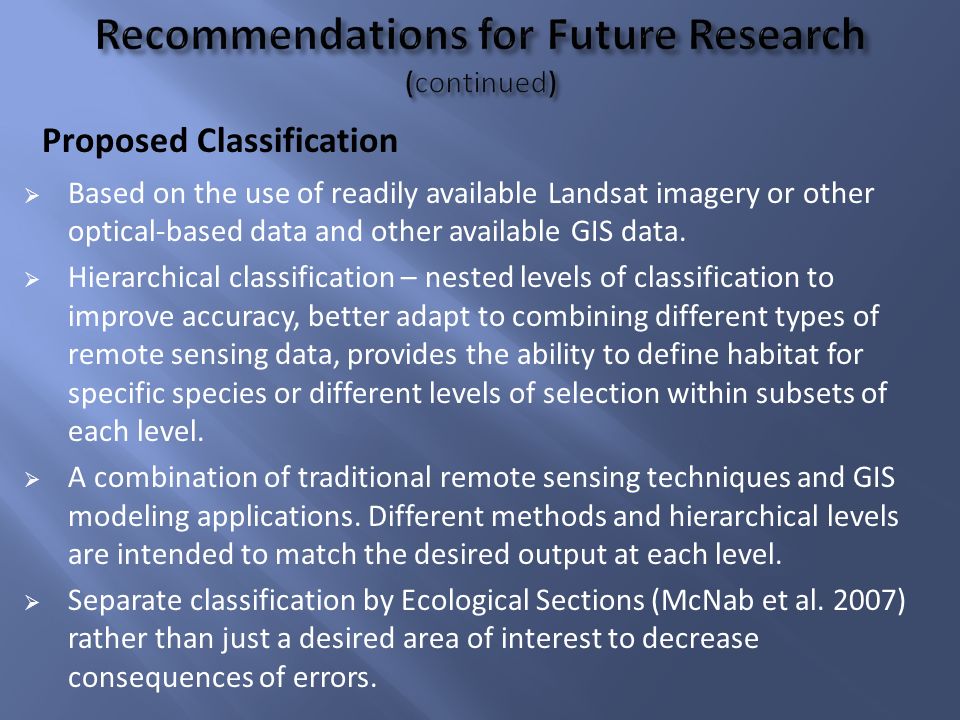 Recommendations for Future Research
(continued)

Proposed Classification

➢ Based on the use of readily available Landsat imagery or other optical-based data and other available GIS data.

➢ Hierarchical classification – nested levels of classification to improve accuracy, better adapt to combining different types of remote sensing data, provides the ability to define habitat for specific species or different levels of selection within subsets of each level.

➢ A combination of traditional remote sensing techniques and GIS modeling applications. Different methods and hierarchical levels are intended to match the desired output at each level.

➢ Separate classification by Ecological Sections (McNab et al. 2007) rather than just a desired area of interest to decrease consequences of errors.